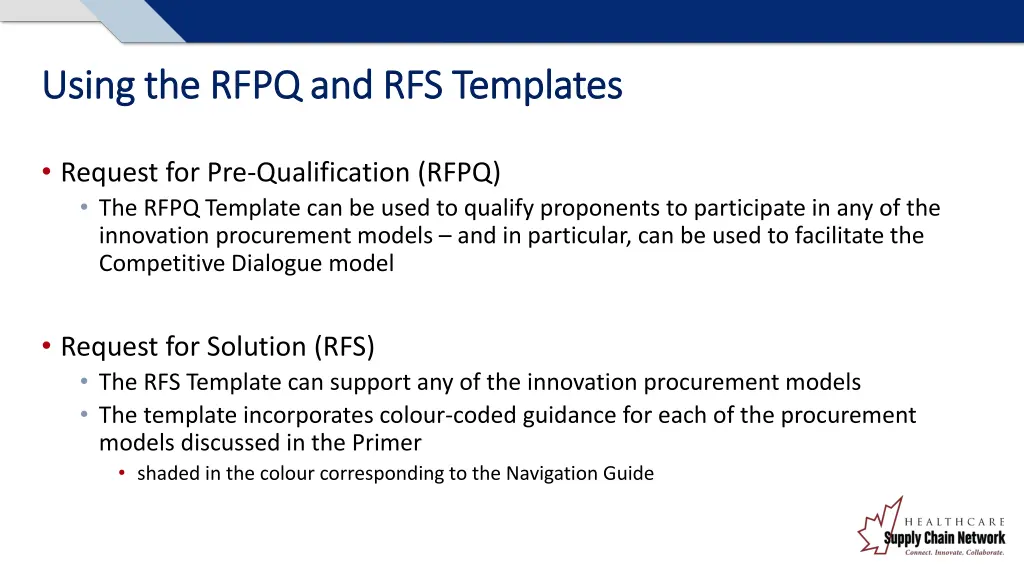 Using the RFPQ and RFS Templates

• Request for Pre-Qualification (RFPQ)
  • The RFPQ Template can be used to qualify proponents to participate in any of the innovation procurement models – and in particular, can be used to facilitate the Competitive Dialogue model

• Request for Solution (RFS)
  • The RFS Template can support any of the innovation procurement models
  • The template incorporates colour-coded guidance for each of the procurement models discussed in the Primer
    • shaded in the colour corresponding to the Navigation Guide

HEALTHCARE
Supply Chain Network
Connect. Innovate. Collaborate.